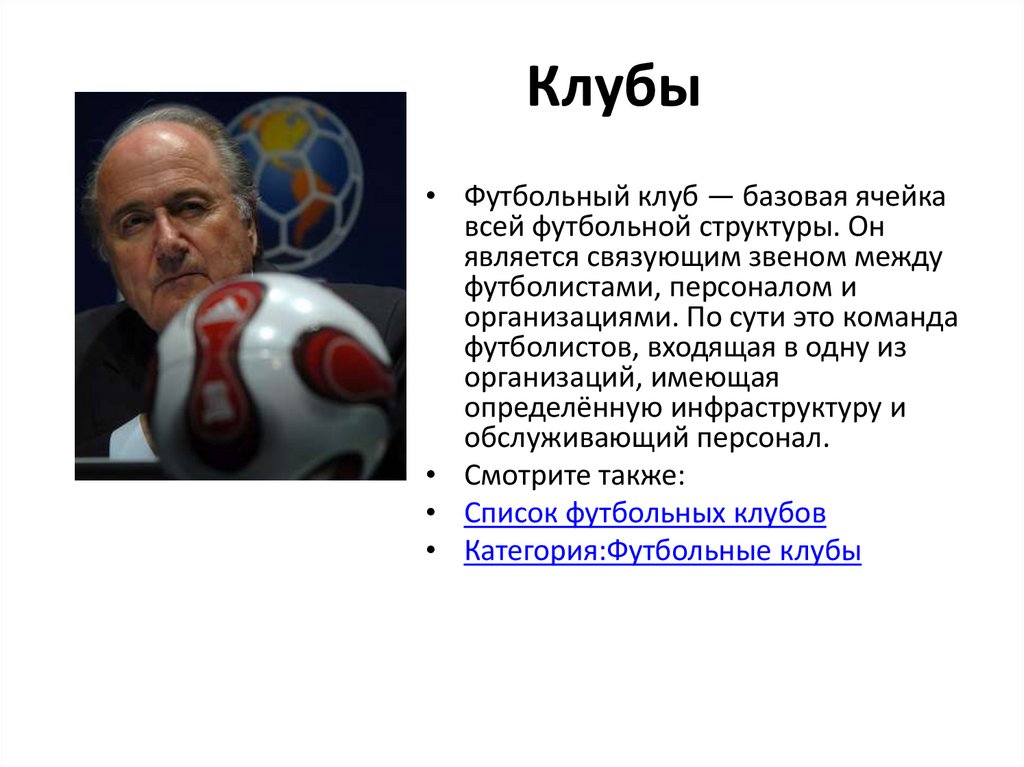 Клубы

• Футбольный клуб — базовая ячейка всей футбольной структуры. Он является связующим звеном между футболистами, персоналом и организациями. По сути это команда футболистов, входящая в одну из организаций, имеющая определённую инфраструктуру и обслуживающий персонал.
• Смотрите также:
• Список футбольных клубов
• Категория:Футбольные клубы